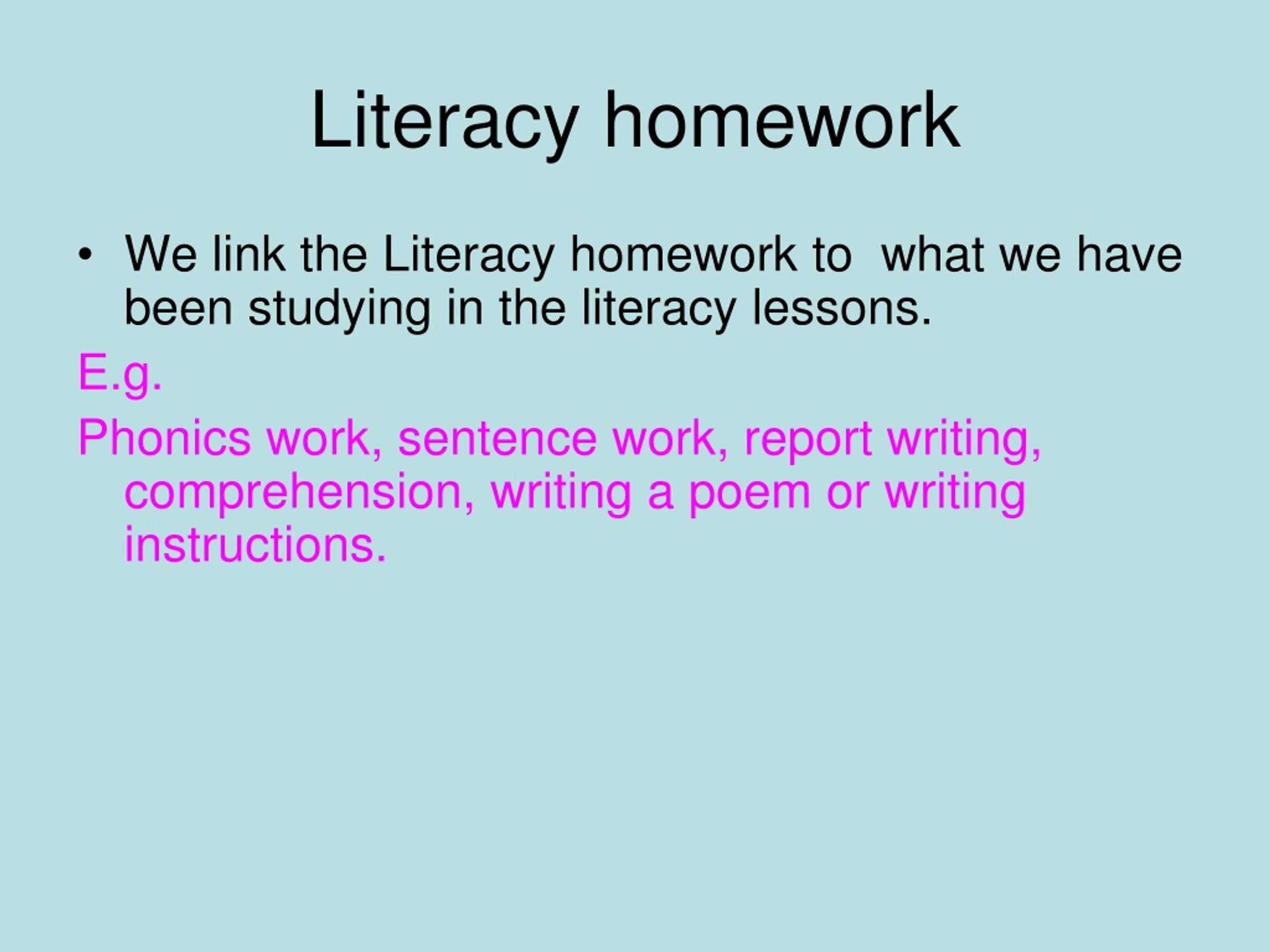 Literacy homework

• We link the Literacy homework to  what we have been studying in the literacy lessons.

E.g.

Phonics work, sentence work, report writing, comprehension, writing a poem or writing instructions.